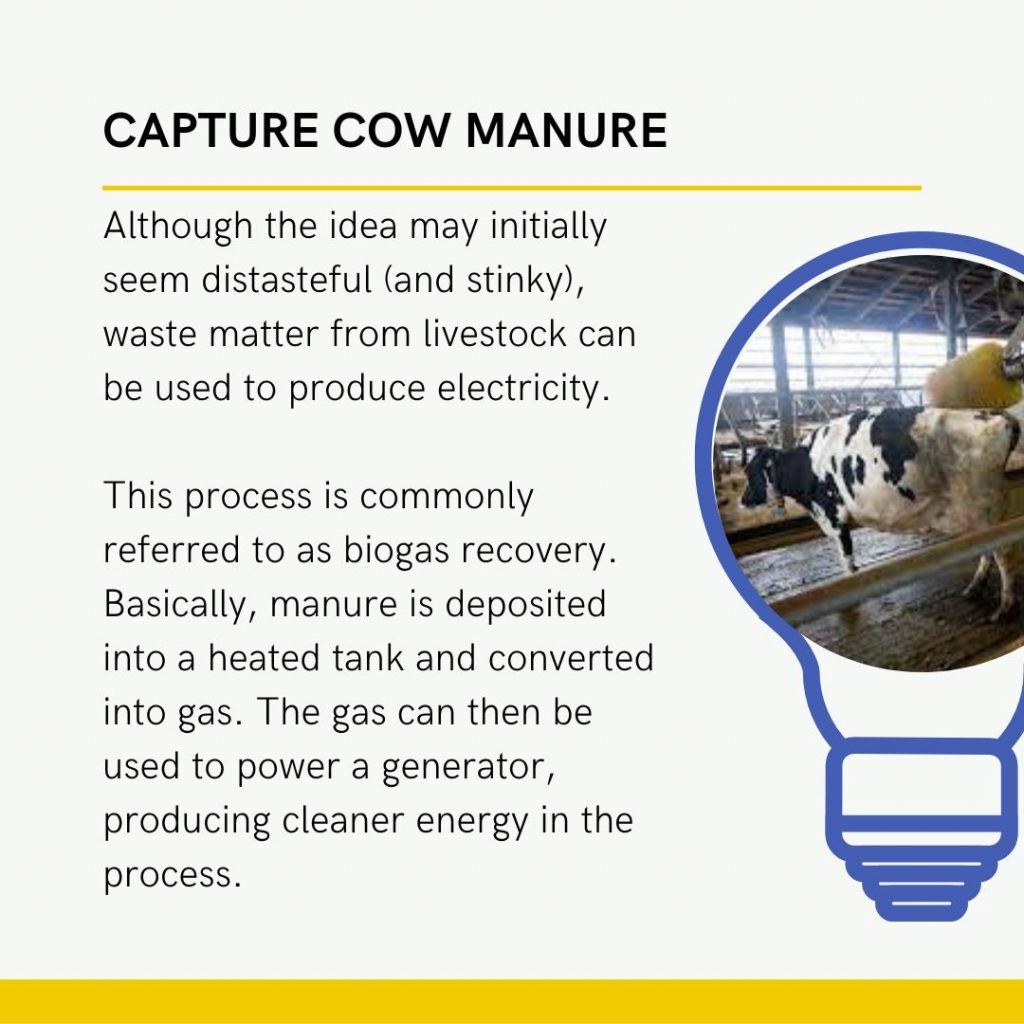 CAPTURE COW MANURE

Although the idea may initially seem distasteful (and stinky), waste matter from livestock can be used to produce electricity.

This process is commonly referred to as biogas recovery. Basically, manure is deposited into a heated tank and converted into gas. The gas can then be used to power a generator, producing cleaner energy in the process.